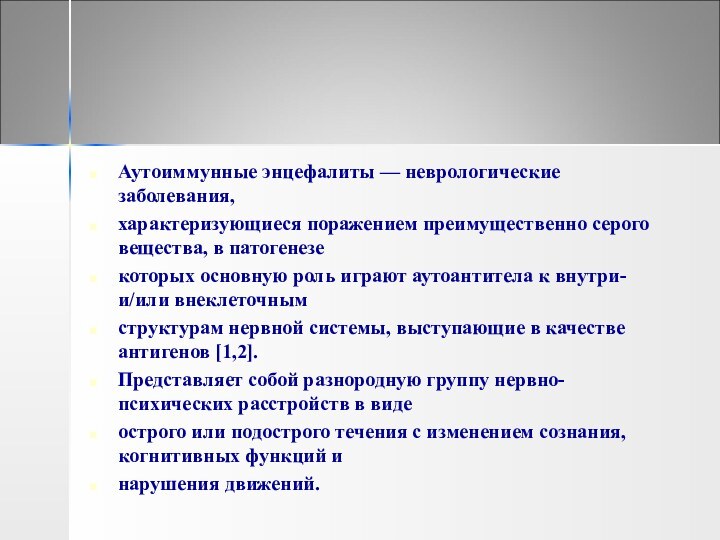 Аутоиммунные энцефалиты — неврологические заболевания,

характеризующиеся поражением преимущественно серого вещества, в патогенезе

которых основную роль играют аутоантитела к внутри- и/или внеклеточным

структурам нервной системы, выступающие в качестве антигенов [1,2].

Представляет собой разнородную группу нервно-психических расстройств в виде

острого или подострого течения с изменением сознания, когнитивных функций и

нарушения движений.